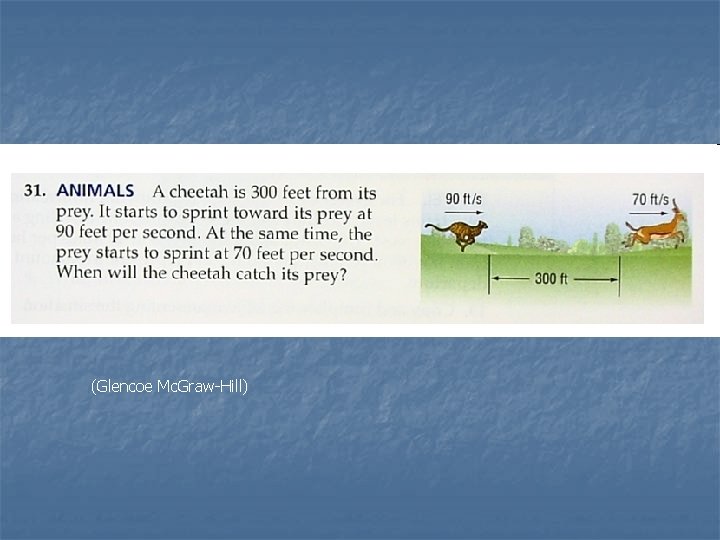 31. ANIMALS A cheetah is 300 feet from its prey. It starts to sprint toward its prey at 90 feet per second. At the same time, the prey starts to sprint at 70 feet per second. When will the cheetah catch its prey?

90 ft/s

70 ft/s

300 ft

(Glencoe McGraw-Hill)